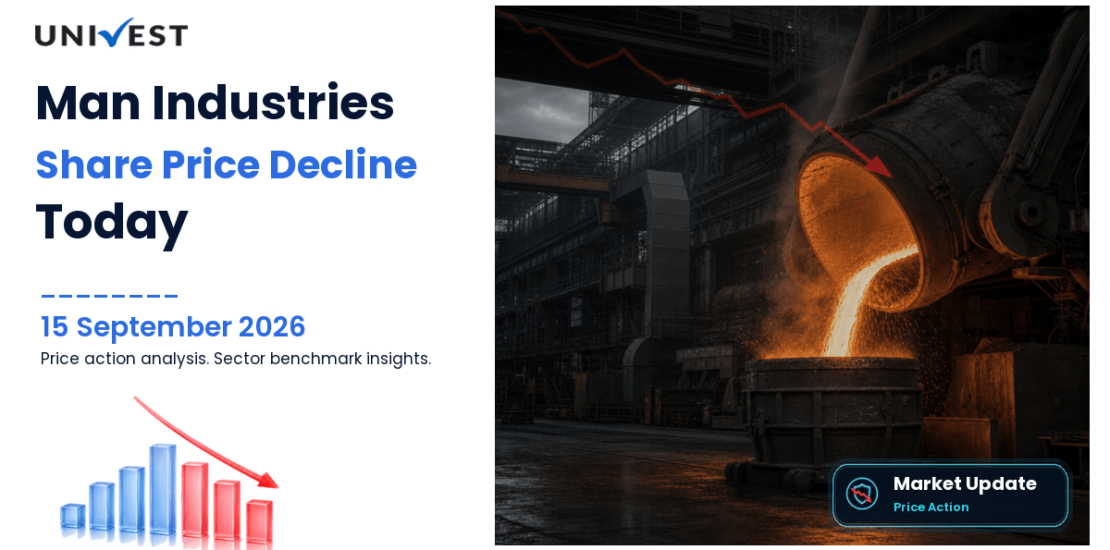 UNIVEST

Man Industries
Share Price Decline
Today

15 September 2026
Price action analysis. Sector benchmark insights.

Market Update
Price Action